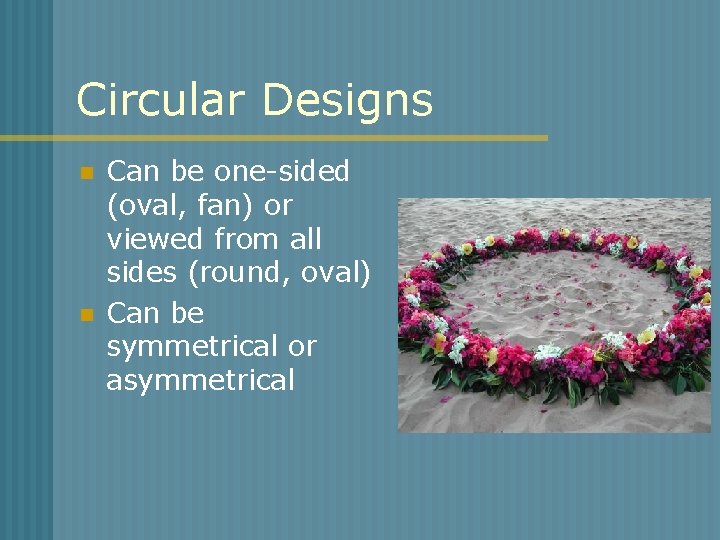 Circular Designs

- Can be one-sided (oval, fan) or viewed from all sides (round, oval)
- Can be symmetrical or asymmetrical